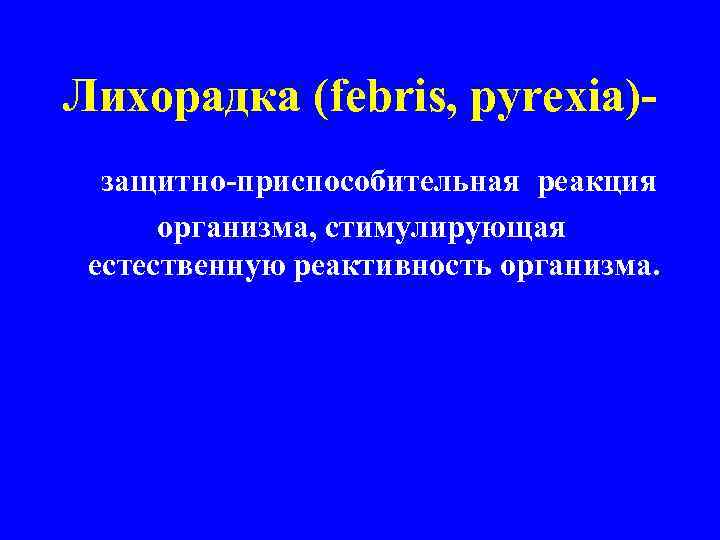 Лихорадка (febris, pyrexia)-

защитно-приспособительная реакция организма, стимулирующая естественную реактивность организма.